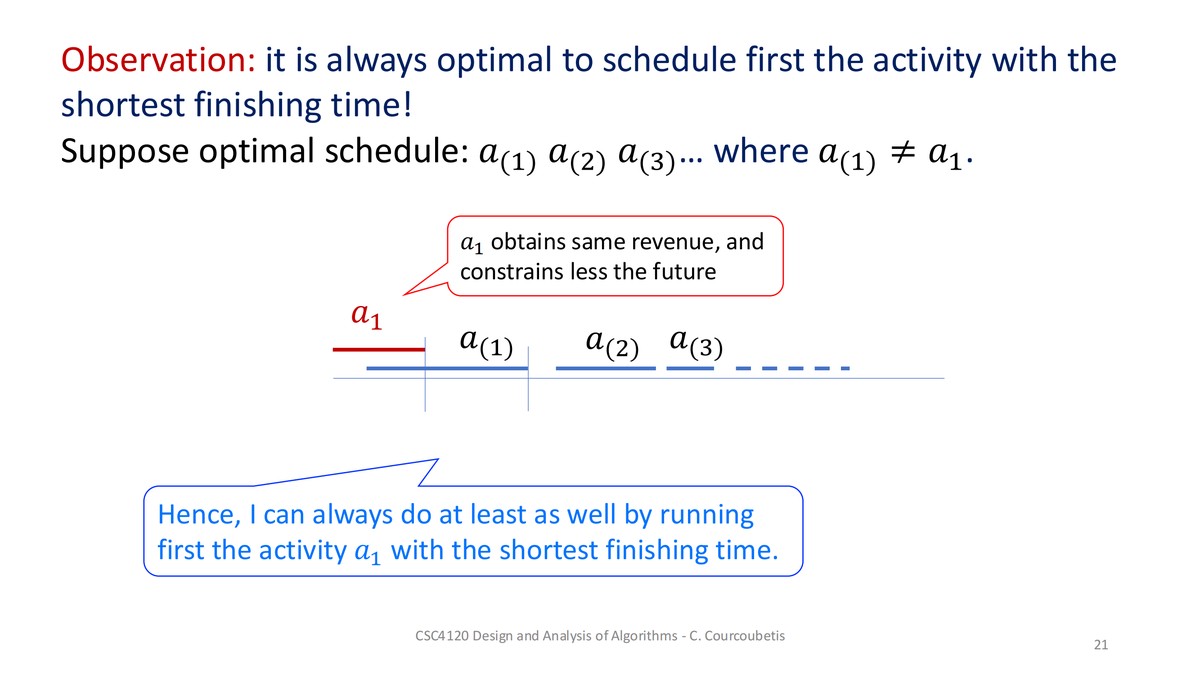 Observation: it is always optimal to schedule first the activity with the shortest finishing time!
Suppose optimal schedule: $a_{(1)}$ $a_{(2)}$ $a_{(3)}$… where $a_{(1)} \neq a_1$.

$a_1$ obtains same revenue, and constrains less the future

$a_1$

$a_{(1)}$ $a_{(2)}$ $a_{(3)}$

Hence, I can always do at least as well by running first the activity $a_1$ with the shortest finishing time.

CSC4120 Design and Analysis of Algorithms - C. Courcoubetis

21